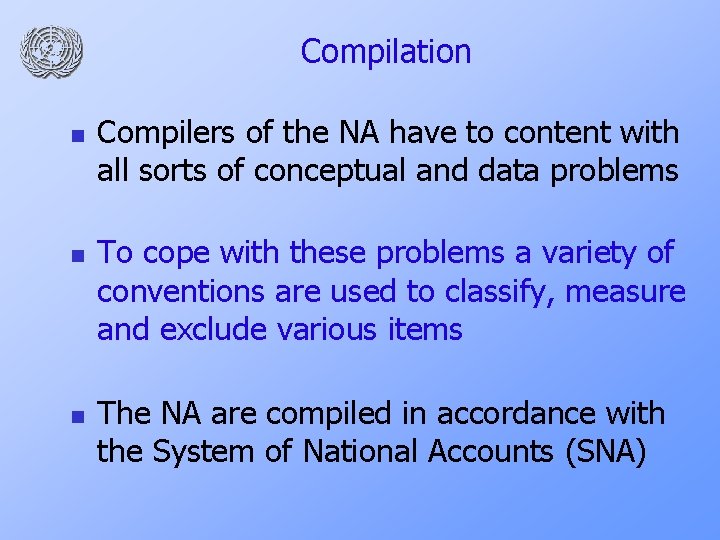 Compilation

Compilers of the NA have to content with all sorts of conceptual and data problems

To cope with these problems a variety of conventions are used to classify, measure and exclude various items

The NA are compiled in accordance with the System of National Accounts (SNA)